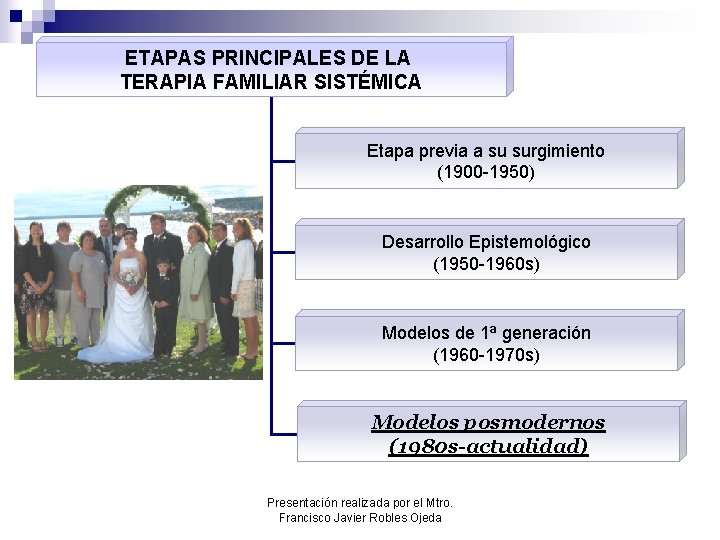 ETAPAS PRINCIPALES DE LA TERAPIA FAMILIAR SISTÉMICA

Etapa previa a su surgimiento (1900-1950)

Desarrollo Epistemológico (1950-1960s)

Modelos de 1ª generación (1960-1970s)

Modelos posmodernos (1980s-actualidad)

Presentación realizada por el Mtro. Francisco Javier Robles Ojeda